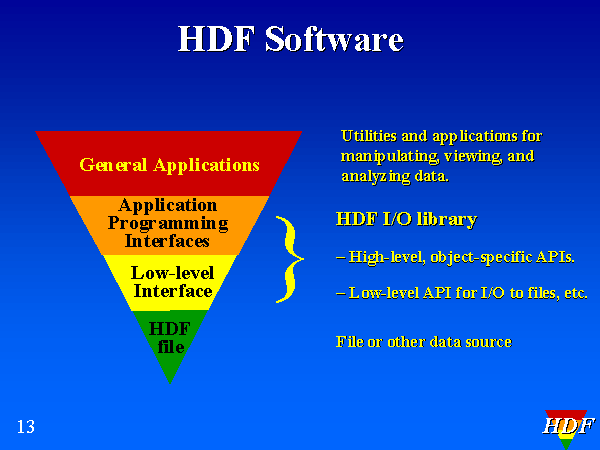 HDF Software

General Applications

Application Programming Interfaces

Low-level Interface

HDF file

Utilities and applications for manipulating, viewing, and analyzing data.

HDF I/O library

– High-level, object-specific APIs.

– Low-level API for I/O to files, etc.

File or other data source

13

HDF